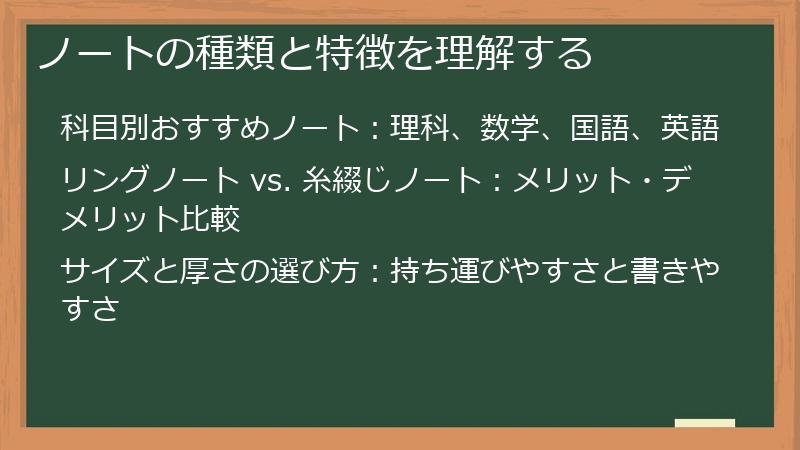 ノートの種類と特徴を理解する

科目別おすすめノート：理科、数学、国語、英語

リングノート vs. 糸綴じノート：メリット・デメリット比較

サイズと厚さの選び方：持ち運びやすさと書きやすさ